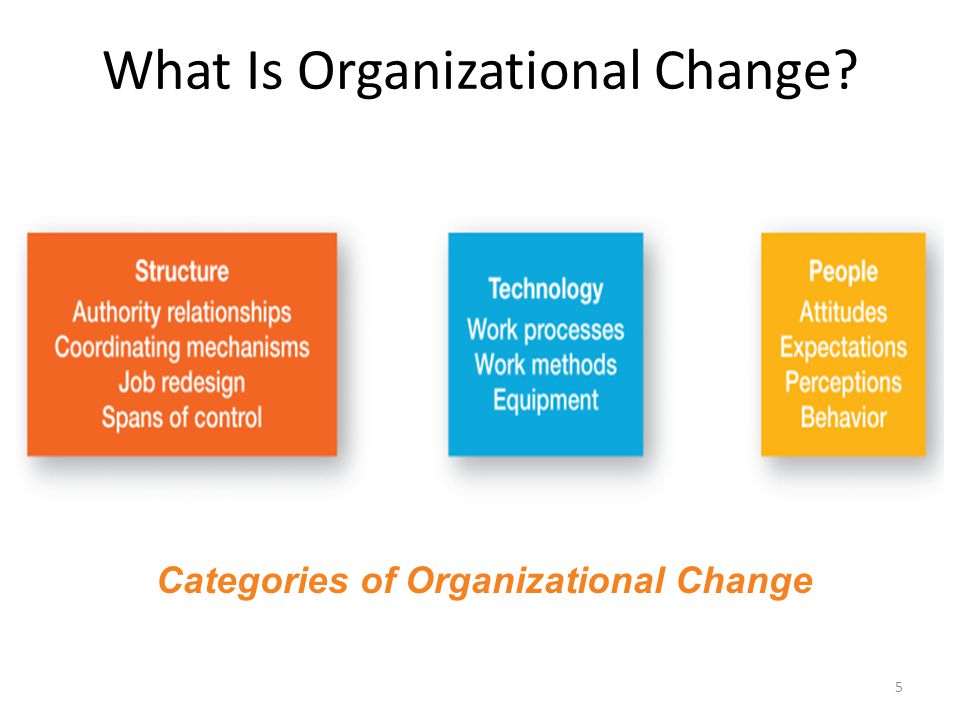 What Is Organizational Change?

Structure
Authority relationships
Coordinating mechanisms
Job redesign
Spans of control

Technology
Work processes
Work methods
Equipment

People
Attitudes
Expectations
Perceptions
Behavior

Categories of Organizational Change

5